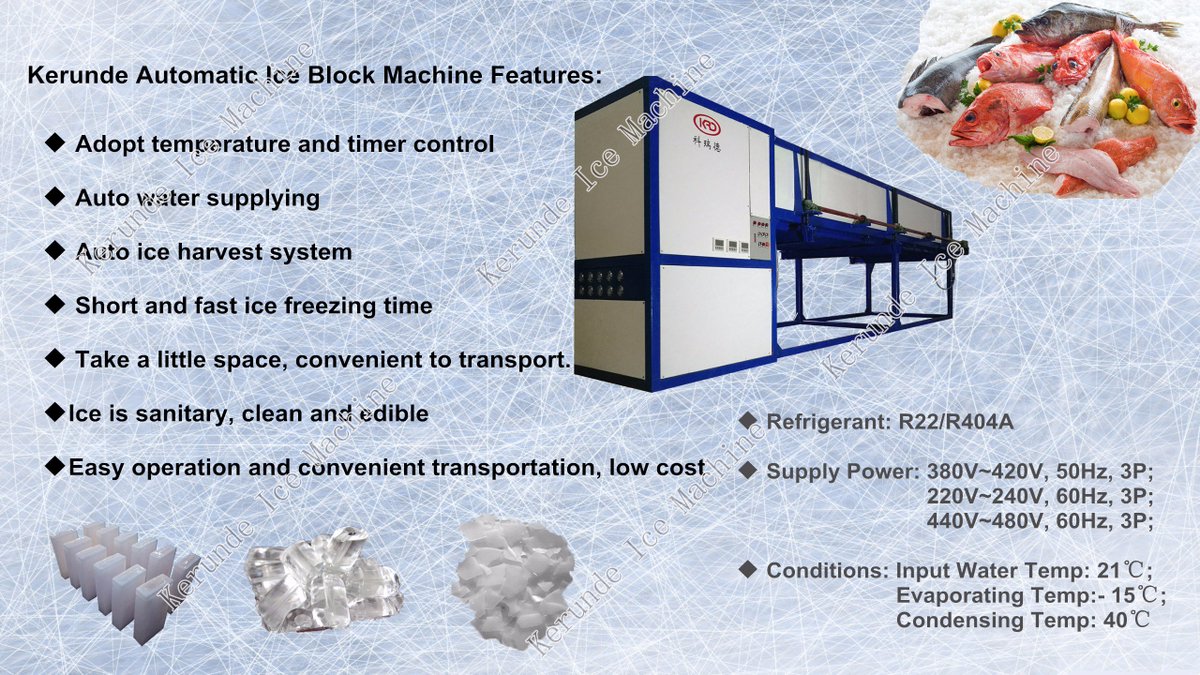 Kerunde Automatic Ice Block Machine Features:

◆ Adopt temperature and timer control

◆ Auto water supplying

◆ Auto ice harvest system

◆ Short and fast ice freezing time

◆ Take a little space, convenient to transport.

◆Ice is sanitary, clean and edible

◆Easy operation and convenient transportation, low cost

KRD 科瑞德

◆ Refrigerant: R22/R404A

◆ Supply Power: 380V~420V, 50Hz, 3P; 220V~240V, 60Hz, 3P; 440V~480V, 60Hz, 3P;

◆ Conditions: Input Water Temp: 21℃; Evaporating Temp:- 15℃; Condensing Temp: 40℃

Kerunde Ice Machine

Kerunde Ice Machine

Kerunde Ice Machine

Kerunde Ice Machine

Kerunde Ice Machine

Kerunde Ice Machine